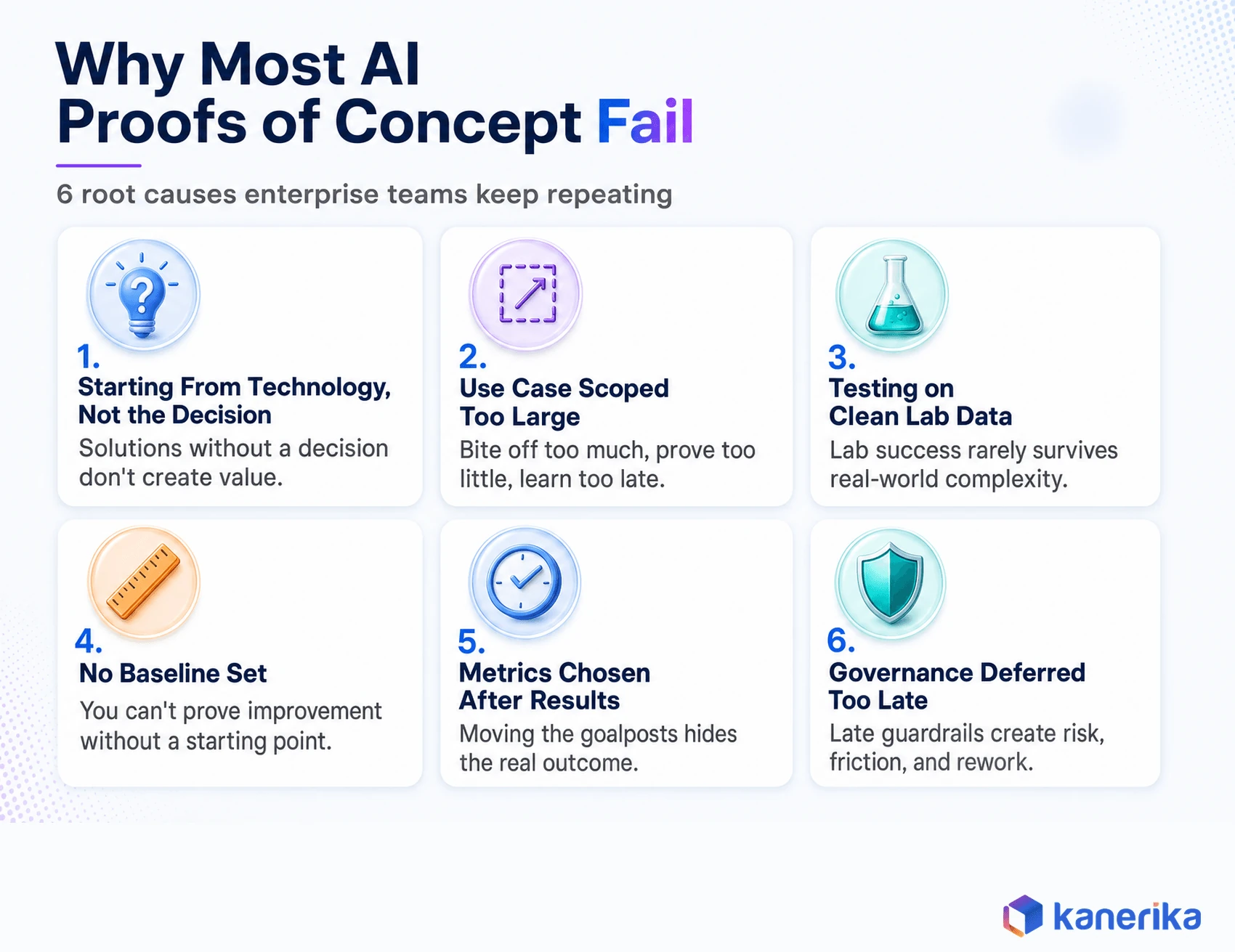 Why Most AI Proofs of Concept Fail

6 root causes enterprise teams keep repeating

1.
Starting From Technology, Not the Decision
Solutions without a decision don't create value.

2.
Use Case Scoped Too Large
Bite off too much, prove too little, learn too late.

3.
Testing on Clean Lab Data
Lab success rarely survives real-world complexity.

4.
No Baseline Set
You can't prove improvement without a starting point.

5.
Metrics Chosen After Results
Moving the goalposts hides the real outcome.

6.
Governance Deferred Too Late
Late guardrails create risk, friction, and rework.

kanerika